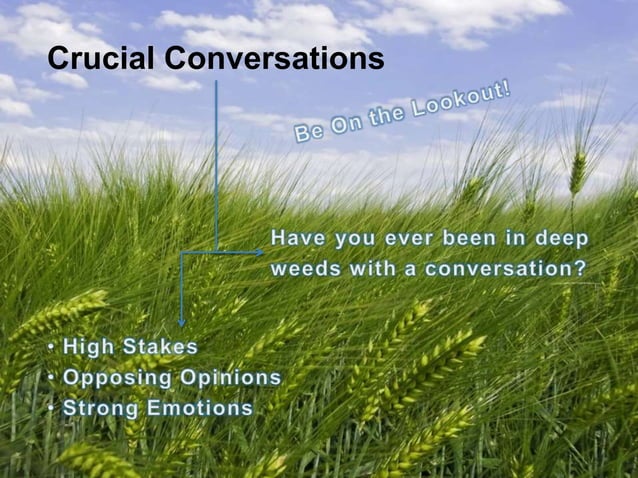 Crucial Conversations

Be On the Lookout!

Have you ever been in deep weeds with a conversation?

• High Stakes
• Opposing Opinions
• Strong Emotions